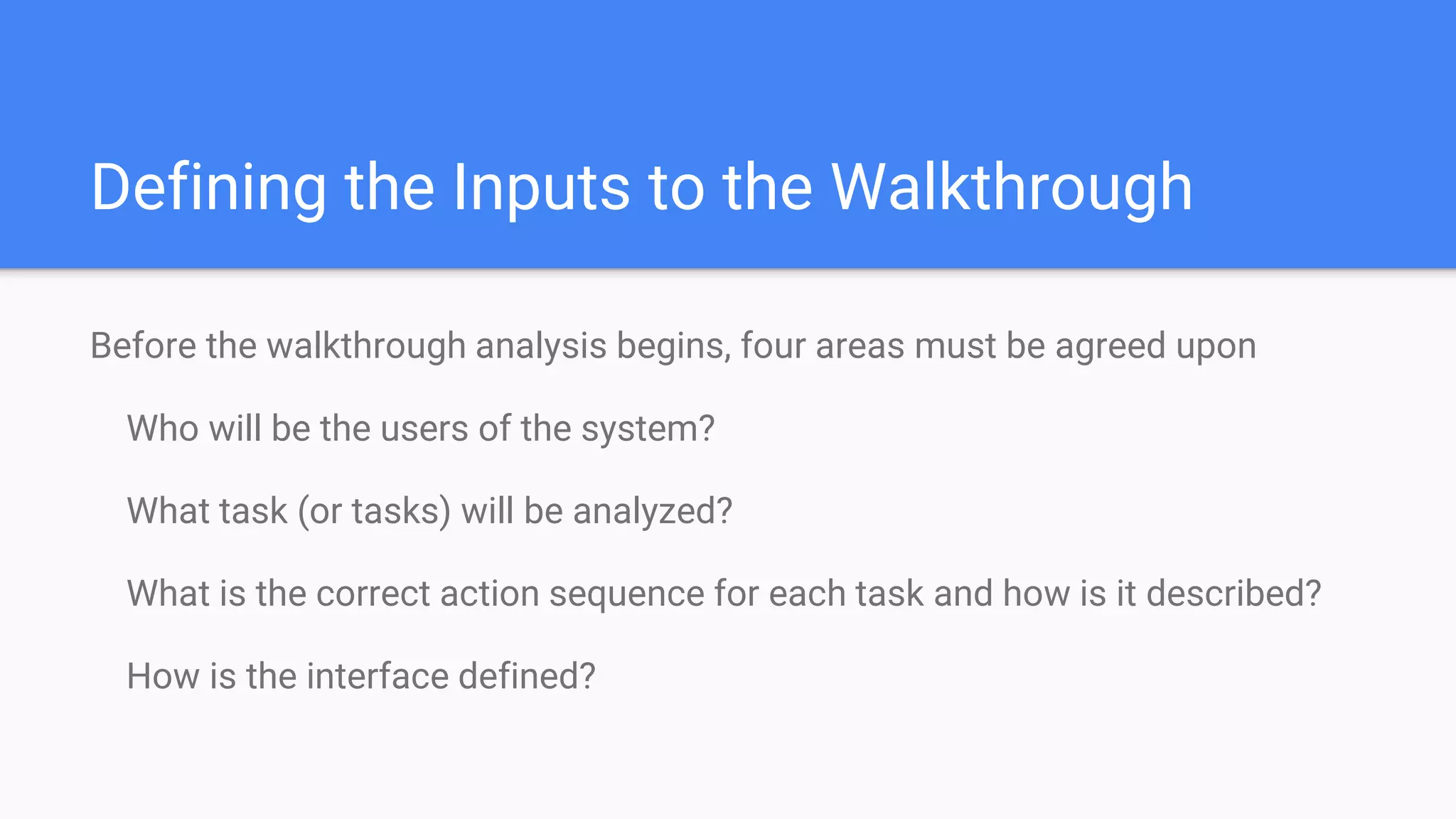 Defining the Inputs to the Walkthrough

Before the walkthrough analysis begins, four areas must be agreed upon

Who will be the users of the system?

What task (or tasks) will be analyzed?

What is the correct action sequence for each task and how is it described?

How is the interface defined?